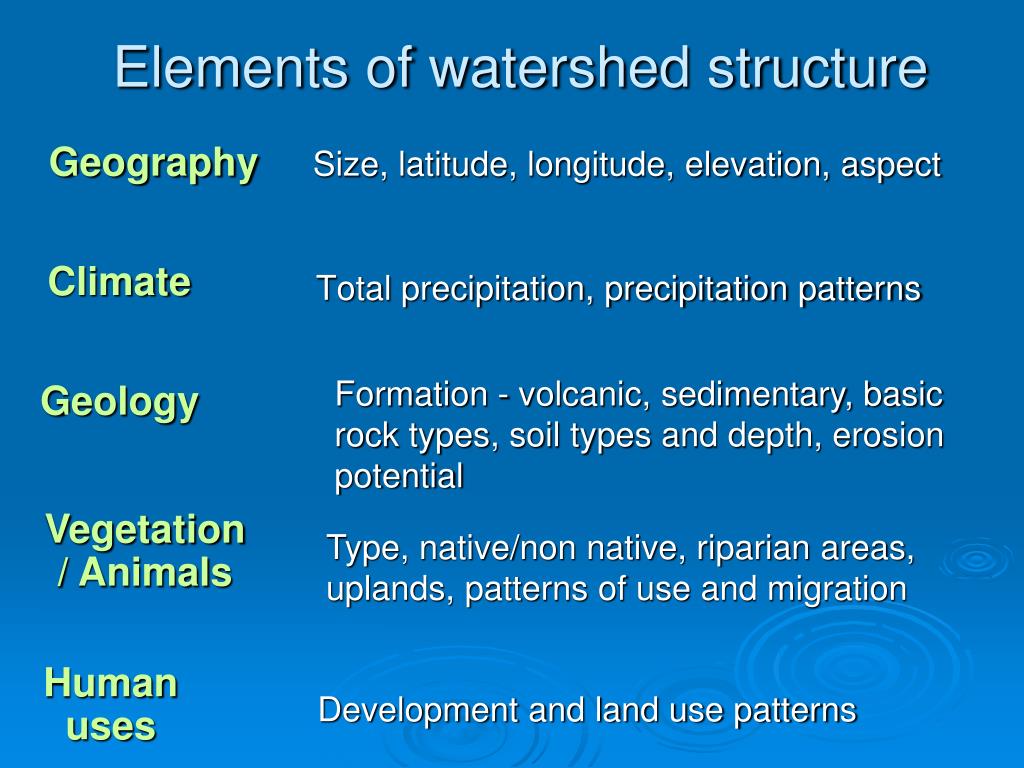 Elements of watershed structure

Geography

Size, latitude, longitude, elevation, aspect

Climate

Total precipitation, precipitation patterns

Geology

Formation - volcanic, sedimentary, basic rock types, soil types and depth, erosion potential

Vegetation / Animals

Type, native/non native, riparian areas, uplands, patterns of use and migration

Human uses

Development and land use patterns